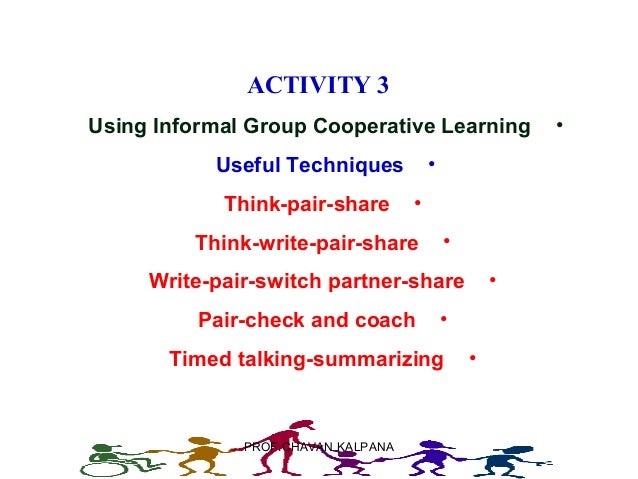 ACTIVITY 3

Using Informal Group Cooperative Learning •

Useful Techniques •

Think-pair-share •

Think-write-pair-share •

Write-pair-switch partner-share •

Pair-check and coach •

Timed talking-summarizing •

PROF.CHAVAN KALPANA